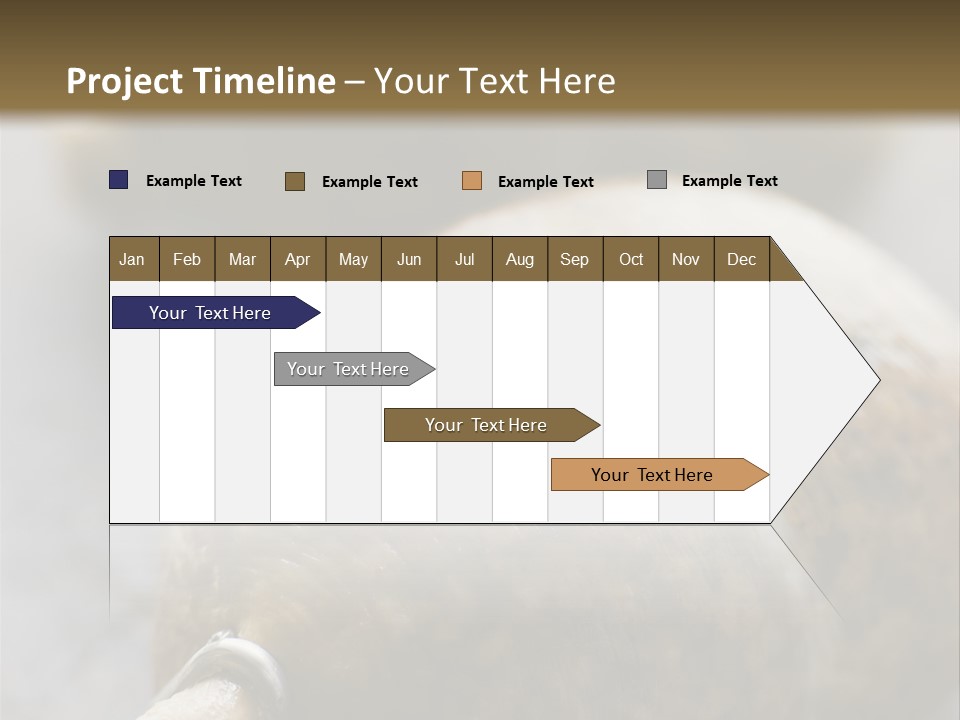 Project Timeline – Your Text Here

Example Text
Example Text
Example Text
Example Text

| Jan | Feb | Mar | Apr | May | Jun | Jul | Aug | Sep | Oct | Nov | Dec |
|---|---|---|---|---|---|---|---|---|---|---|---|

Your Text Here
Your Text Here
Your Text Here
Your Text Here